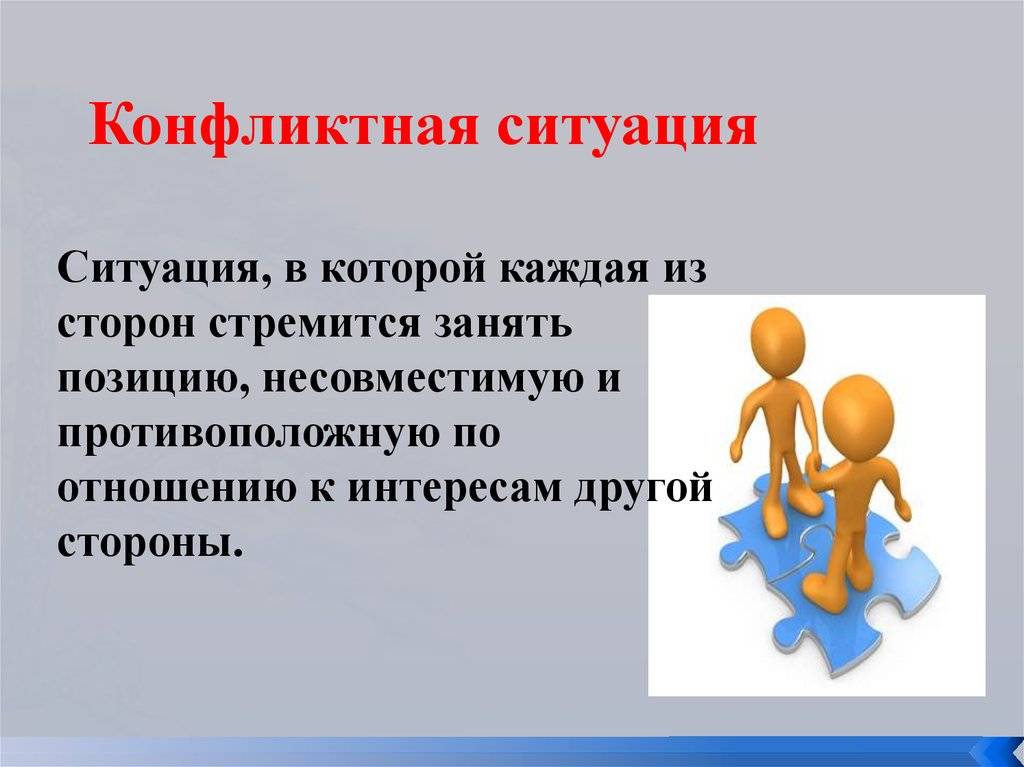 Конфликтная ситуация

Ситуация, в которой каждая из сторон стремится занять позицию, несовместимую и противоположную по отношению к интересам другой стороны.